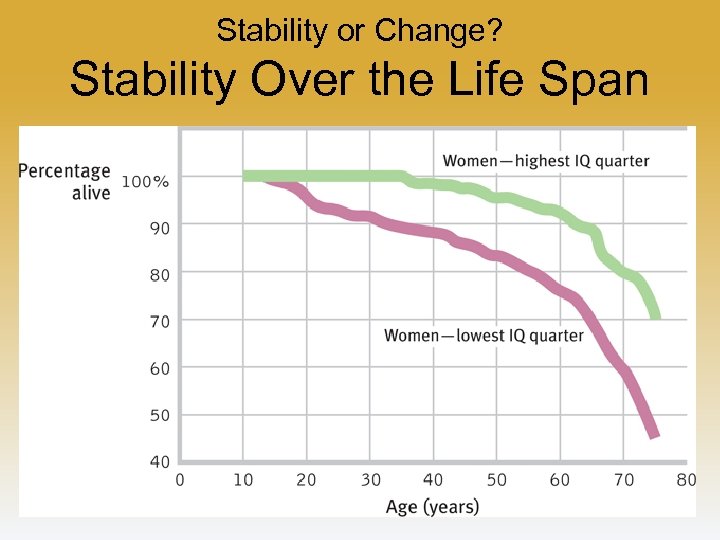 Stability or Change?
Stability Over the Life Span

Percentage alive
100%
90
80
70
60
50
40

Women—highest IQ quarter

Women—lowest IQ quarter

0 10 20 30 40 50 60 70 80
Age (years)